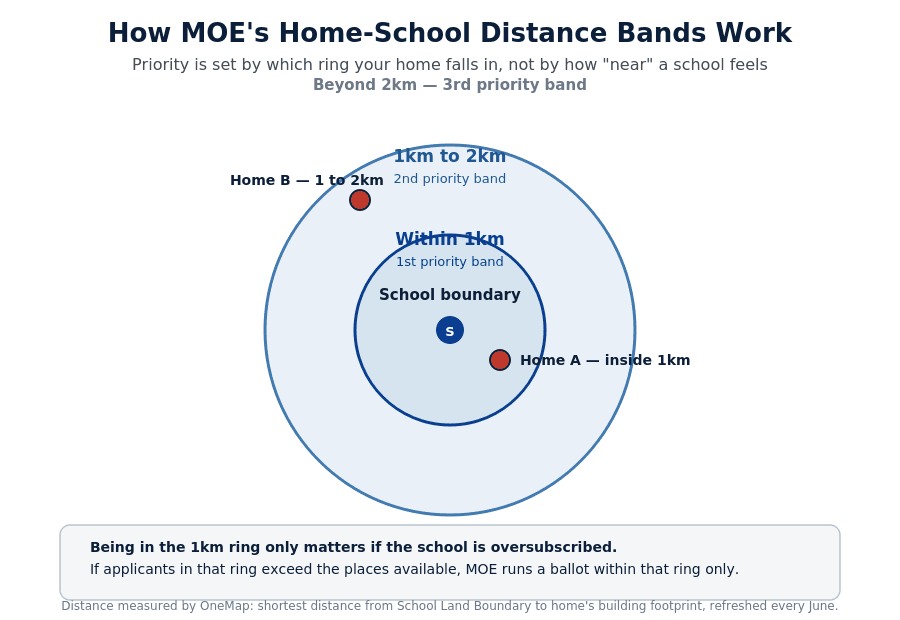 How MOE's Home-School Distance Bands Work

Priority is set by which ring your home falls in, not by how "near" a school feels

Beyond 2km — 3rd priority band

1km to 2km
2nd priority band

Home B — 1 to 2km

Within 1km
1st priority band

School boundary

S

Home A — inside 1km

Being in the 1km ring only matters if the school is oversubscribed.
If applicants in that ring exceed the places available, MOE runs a ballot within that ring only.

Distance measured by OneMap: shortest distance from School Land Boundary to home's building footprint, refreshed every June.